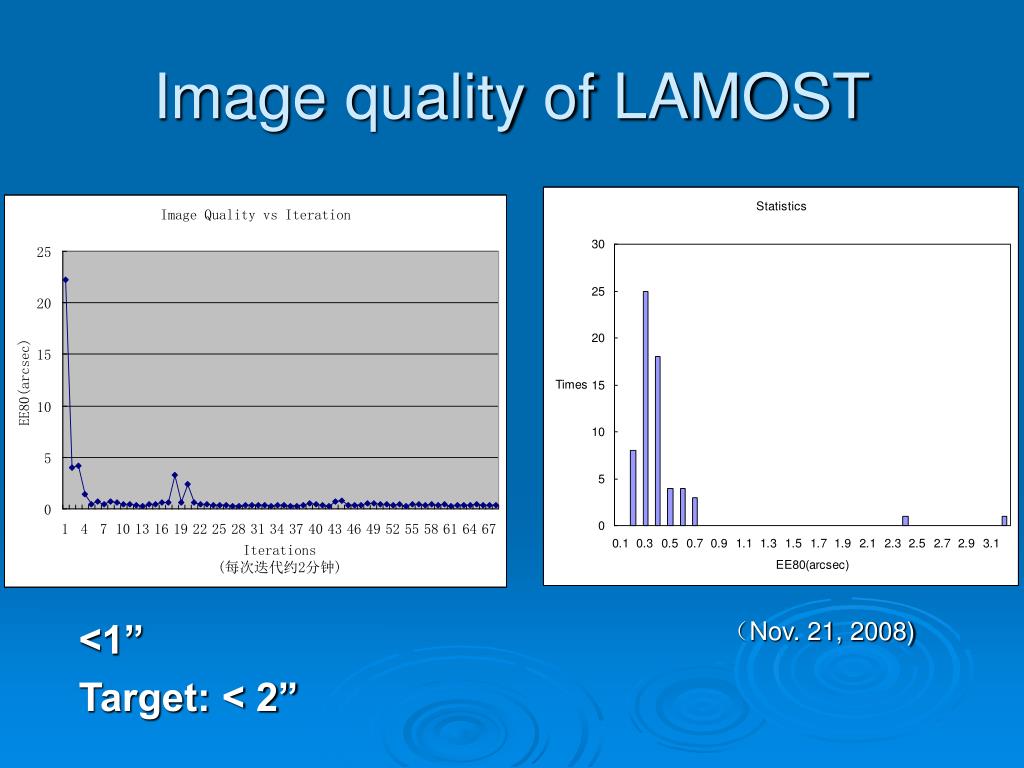 Image quality of LAMOST

Image Quality vs Iteration

25
20
15
10
5
0

EE80(arcsec)

1 4 7 10 13 16 19 22 25 28 31 34 37 40 43 46 49 52 55 58 61 64 67

Iterations
(每次迭代约2分钟)

Statistics

30
25
20
15
10
5
0

Times

0.1 0.3 0.5 0.7 0.9 1.1 1.3 1.5 1.7 1.9 2.1 2.3 2.5 2.7 2.9 3.1

EE80(arcsec)

<1”

Target: < 2”

（Nov. 21, 2008)